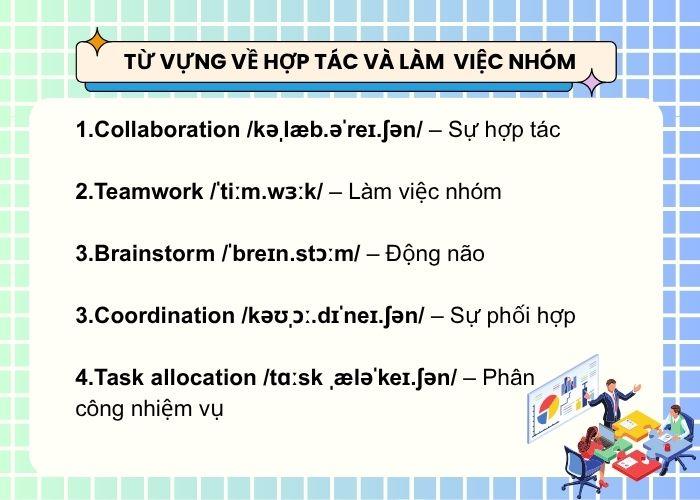 TỪ VỰNG VỀ HỢP TÁC VÀ LÀM VIỆC NHÓM

1.Collaboration /kəˌlæb.əˈreɪ.ʃən/ – Sự hợp tác

2.Teamwork /ˈtiːm.wɜːk/ – Làm việc nhóm

3.Brainstorm /ˈbreɪn.stɔːm/ – Động não

3.Coordination /kəʊˌɔː.dɪˈneɪ.ʃən/ – Sự phối hợp

4.Task allocation /tɑːsk ˌæləˈkeɪ.ʃən/ – Phân công nhiệm vụ